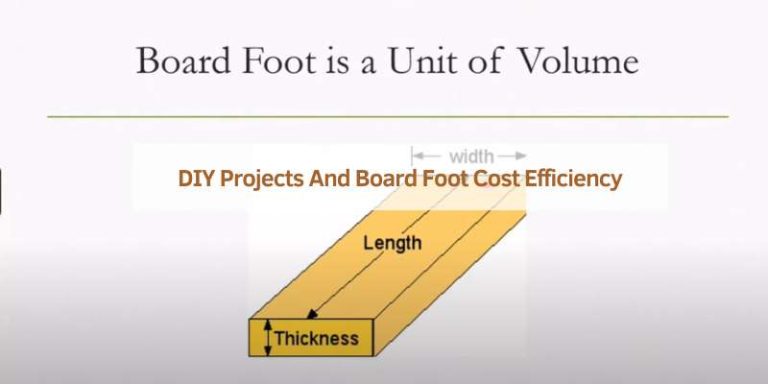 Board Foot is a Unit of Volume

width

DIY Projects And Board Foot Cost Efficiency

Length

Thickness